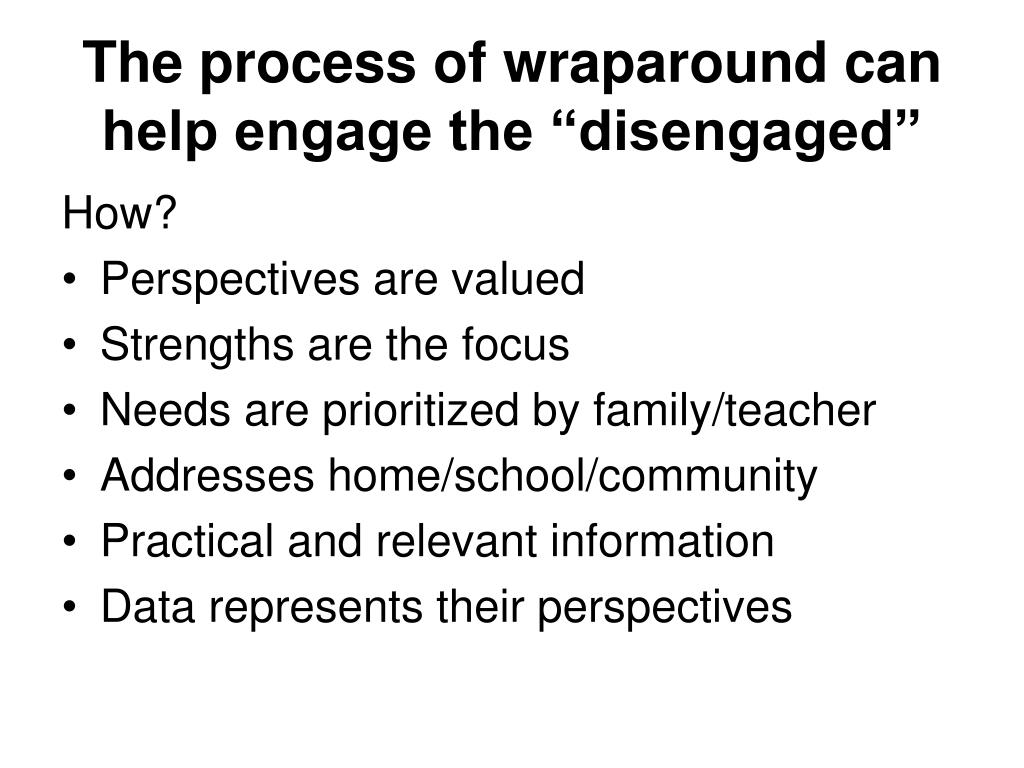 The process of wraparound can help engage the “disengaged”

How?
• Perspectives are valued
• Strengths are the focus
• Needs are prioritized by family/teacher
• Addresses home/school/community
• Practical and relevant information
• Data represents their perspectives